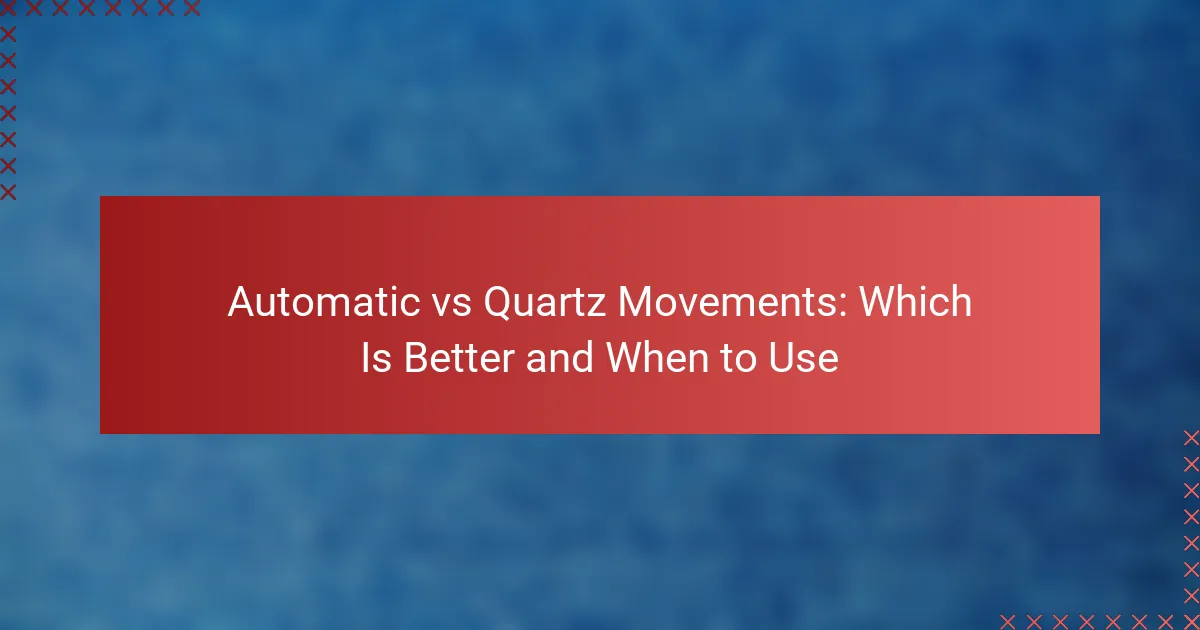 Automatic vs Quartz Movements: Which Is Better and When to Use